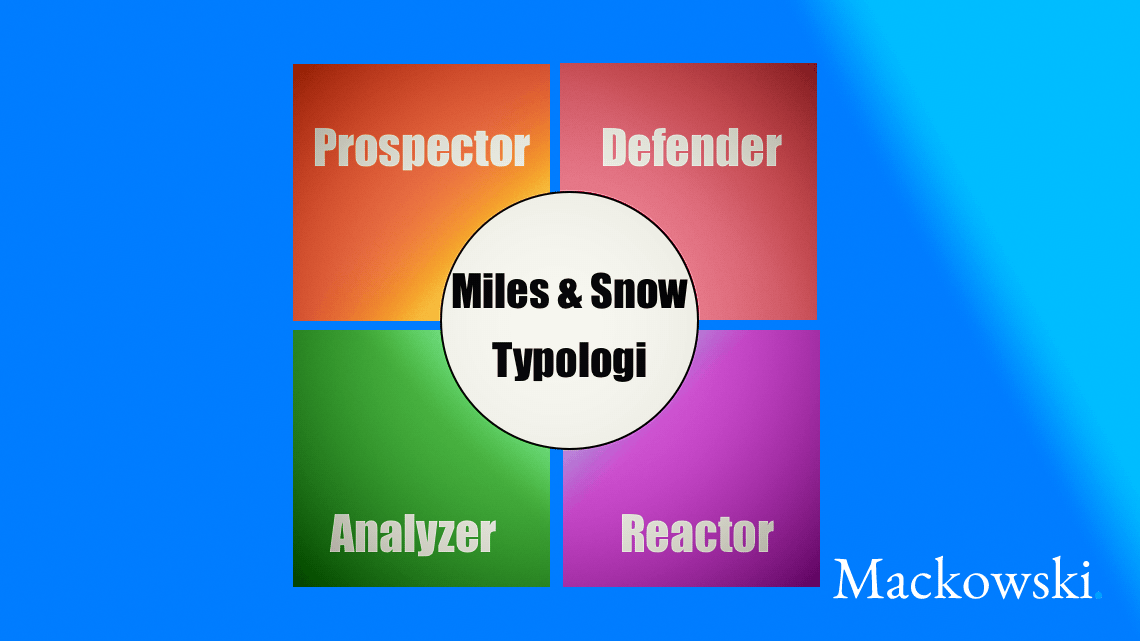 Prospector

Defender

Miles & Snow Typologi

Analyzer

Reactor

Mackowski.